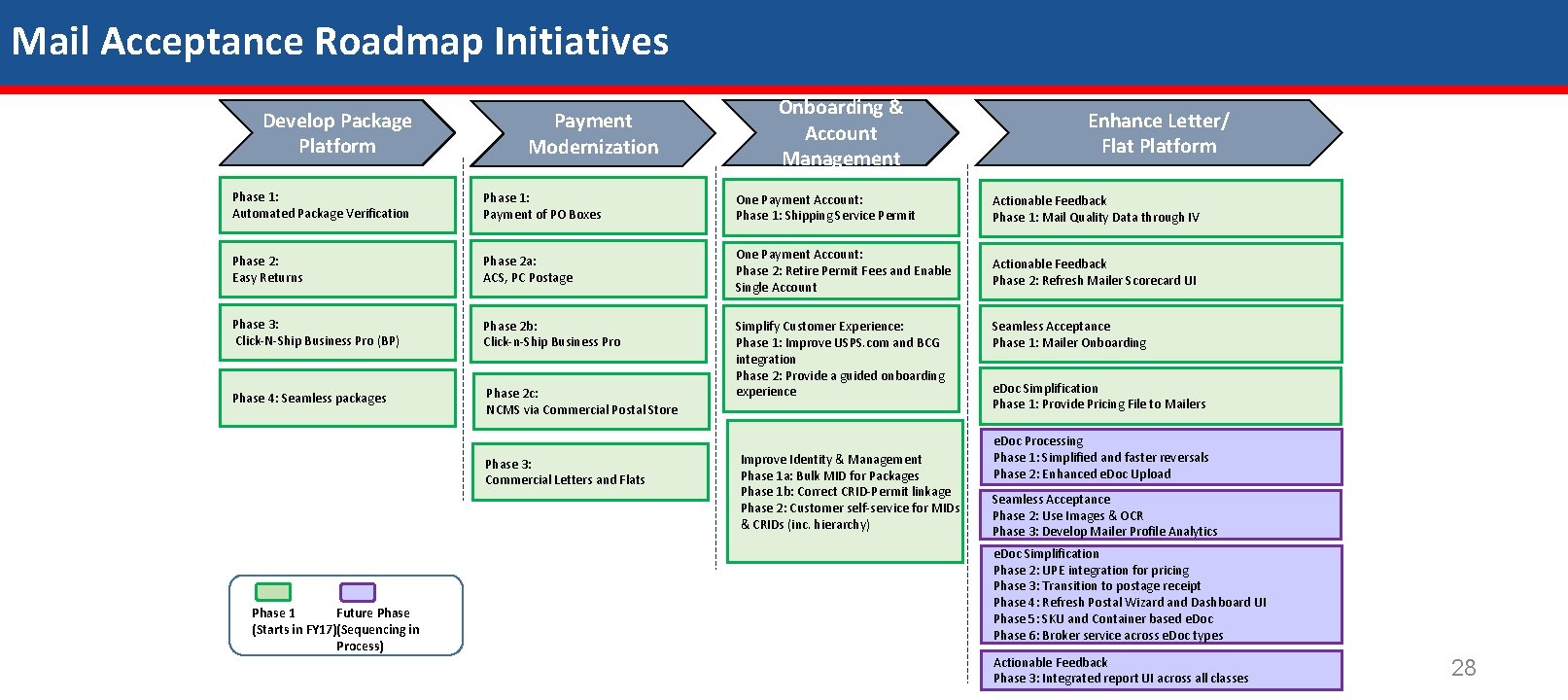 Mail Acceptance Roadmap Initiatives

Develop Package Platform

Phase 1:
Automated Package Verification

Phase 2:
Easy Returns

Phase 3:
Click-N-Ship Business Pro (BP)

Phase 4: Seamless packages

Payment Modernization

Phase 1:
Payment of PO Boxes

Phase 2a:
ACS, PC Postage

Phase 2b:
Click-n-Ship Business Pro

Phase 2c:
NCMS via Commercial Postal Store

Phase 3:
Commercial Letters and Flats

Onboarding & Account Management

One Payment Account:
Phase 1: Shipping Service Permit

One Payment Account:
Phase 2: Retire Permit Fees and Enable Single Account

Simplify Customer Experience:
Phase 1: Improve USPS.com and BCG integration
Phase 2: Provide a guided onboarding experience

Improve Identity & Management
Phase 1a: Bulk MID for Packages
Phase 1b: Correct CRID-Permit linkage
Phase 2: Customer self-service for MIDs & CRIDs (inc. hierarchy)

Enhance Letter/ Flat Platform

Actionable Feedback
Phase 1: Mail Quality Data through IV

Actionable Feedback
Phase 2: Refresh Mailer Scorecard UI

Seamless Acceptance
Phase 1: Mailer Onboarding

eDoc Simplification
Phase 1: Provide Pricing File to Mailers

eDoc Processing
Phase 1: Simplified and faster reversals
Phase 2: Enhanced eDoc Upload

Seamless Acceptance
Phase 2: Use Images & OCR
Phase 3: Develop Mailer Profile Analytics

eDoc Simplification
Phase 2: UPE integration for pricing
Phase 3: Transition to postage receipt
Phase 4: Refresh Postal Wizard and Dashboard UI
Phase 5: SKU and Container based eDoc
Phase 6: Broker service across eDoc types

Actionable Feedback
Phase 3: Integrated report UI across all classes

Phase 1 (Starts in FY17)
Future Phase (Sequencing in Process)

28